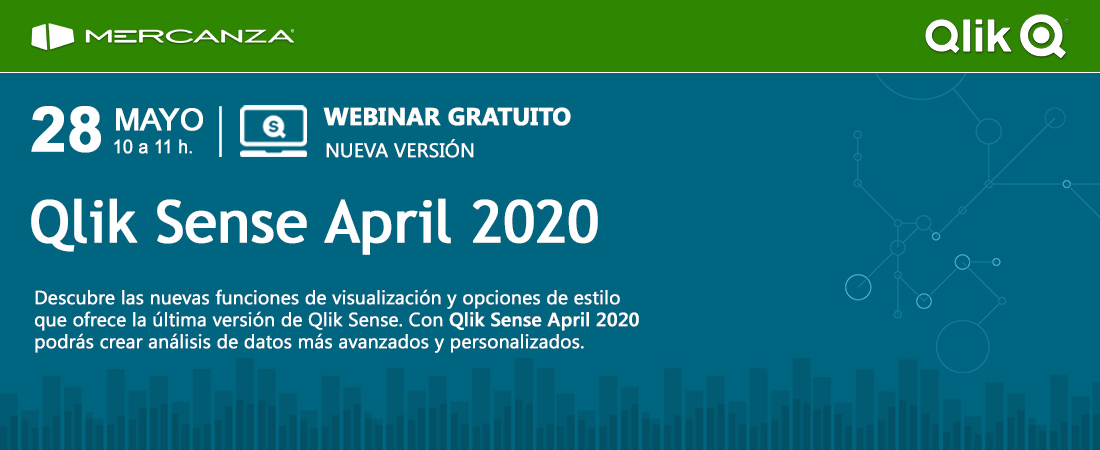 MERCANZA

Qlik

28 MAYO
10 a 11 h.

WEBINAR GRATUITO
NUEVA VERSIÓN

Qlik Sense April 2020

Descubre las nuevas funciones de visualización y opciones de estilo que ofrece la última versión de Qlik Sense. Con Qlik Sense April 2020 podrás crear análisis de datos más avanzados y personalizados.